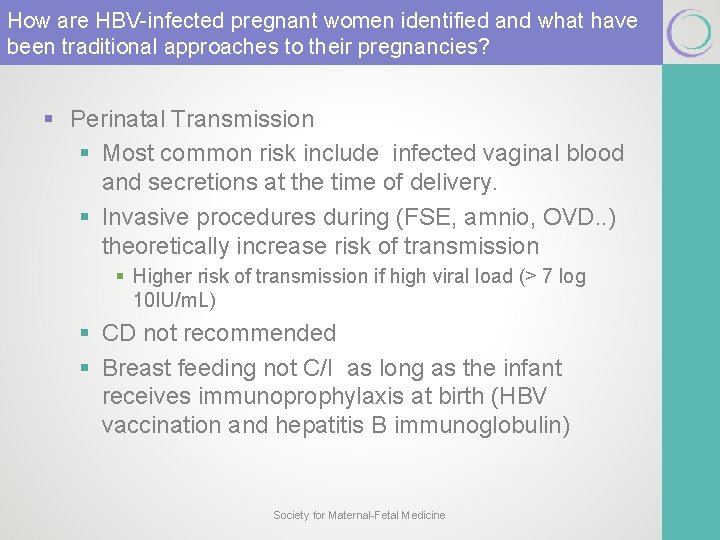 How are HBV-infected pregnant women identified and what have been traditional approaches to their pregnancies?

▪ Perinatal Transmission
▪ Most common risk include infected vaginal blood and secretions at the time of delivery.
▪ Invasive procedures during (FSE, amnio, OVD..) theoretically increase risk of transmission
▪ Higher risk of transmission if high viral load (> 7 log 10IU/mL)
▪ CD not recommended
▪ Breast feeding not C/I as long as the infant receives immunoprophylaxis at birth (HBV vaccination and hepatitis B immunoglobulin)

Society for Maternal-Fetal Medicine